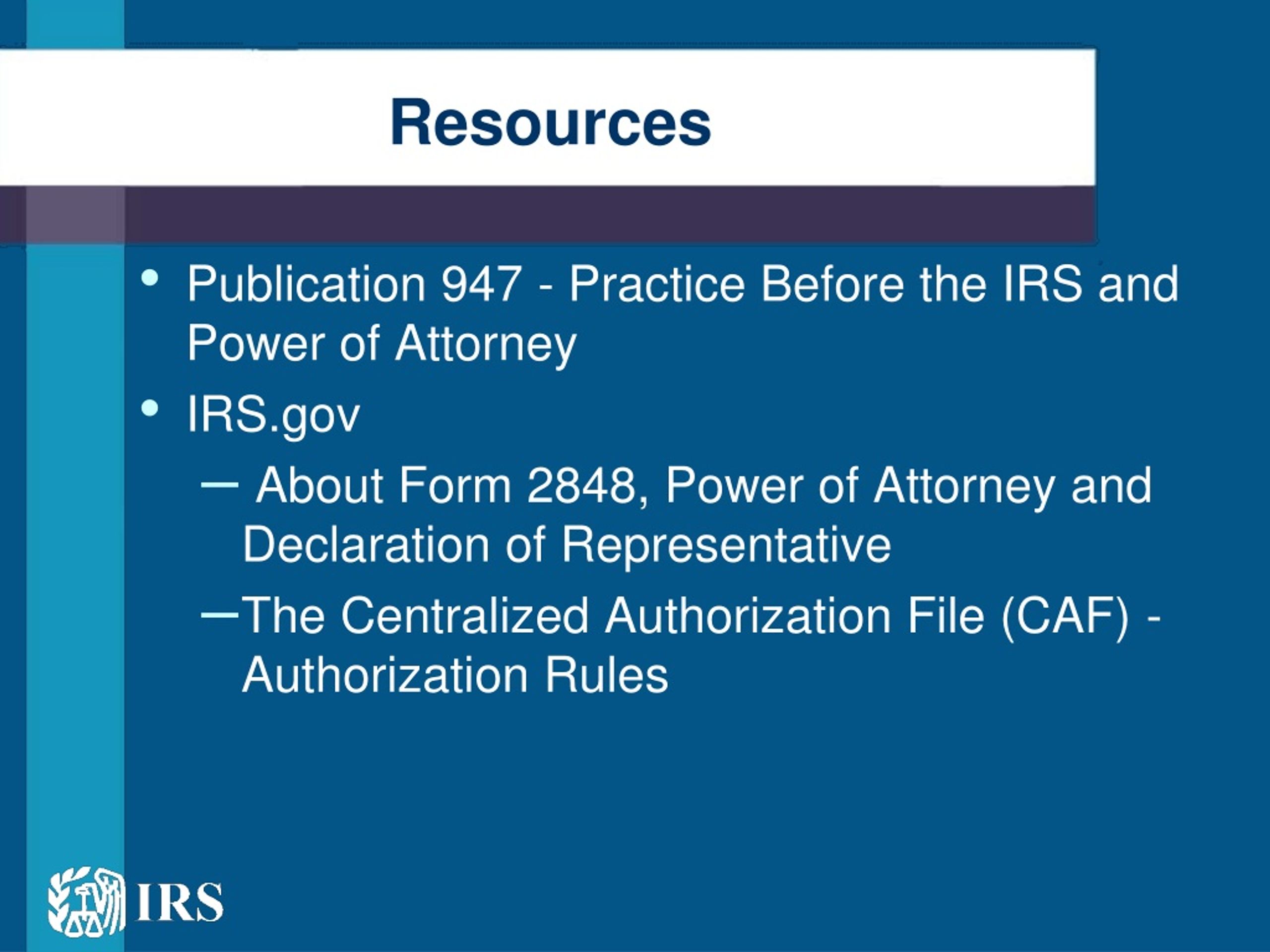 Resources

• Publication 947 - Practice Before the IRS and Power of Attorney
• IRS.gov
– About Form 2848, Power of Attorney and Declaration of Representative
–The Centralized Authorization File (CAF) - Authorization Rules

IRS